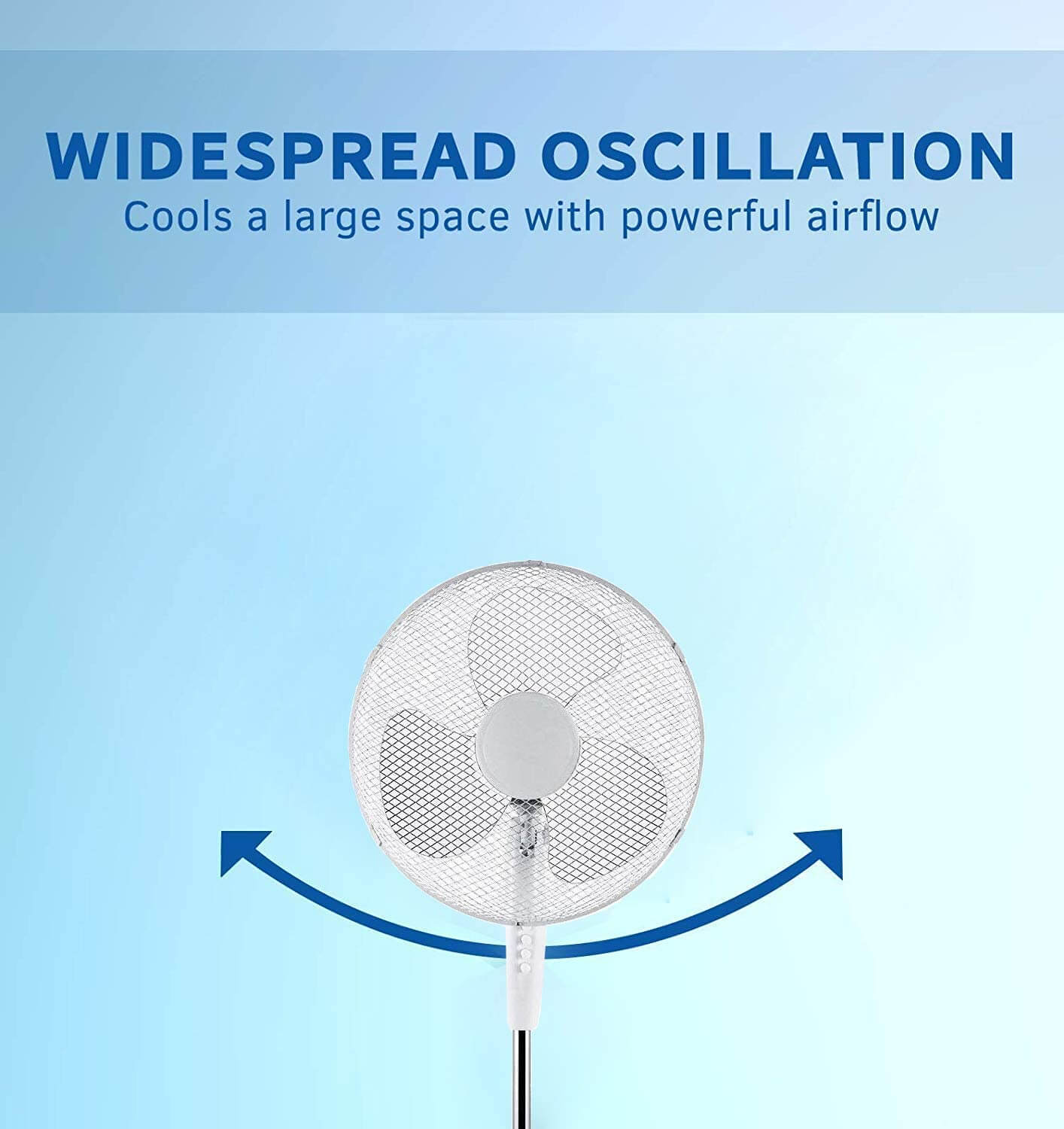 WIDESPREAD OSCILLATION
Cools a large space with powerful airflow